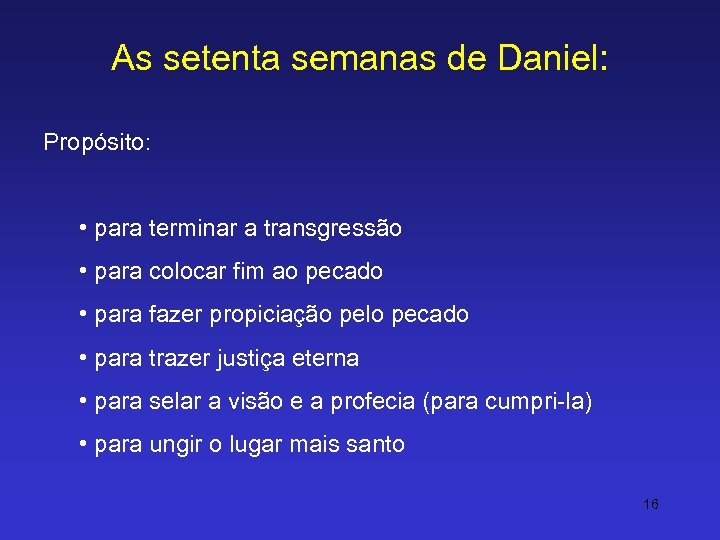 As setenta semanas de Daniel:

Propósito:

• para terminar a transgressão
• para colocar fim ao pecado
• para fazer propiciação pelo pecado
• para trazer justiça eterna
• para selar a visão e a profecia (para cumpri-la)
• para ungir o lugar mais santo

16